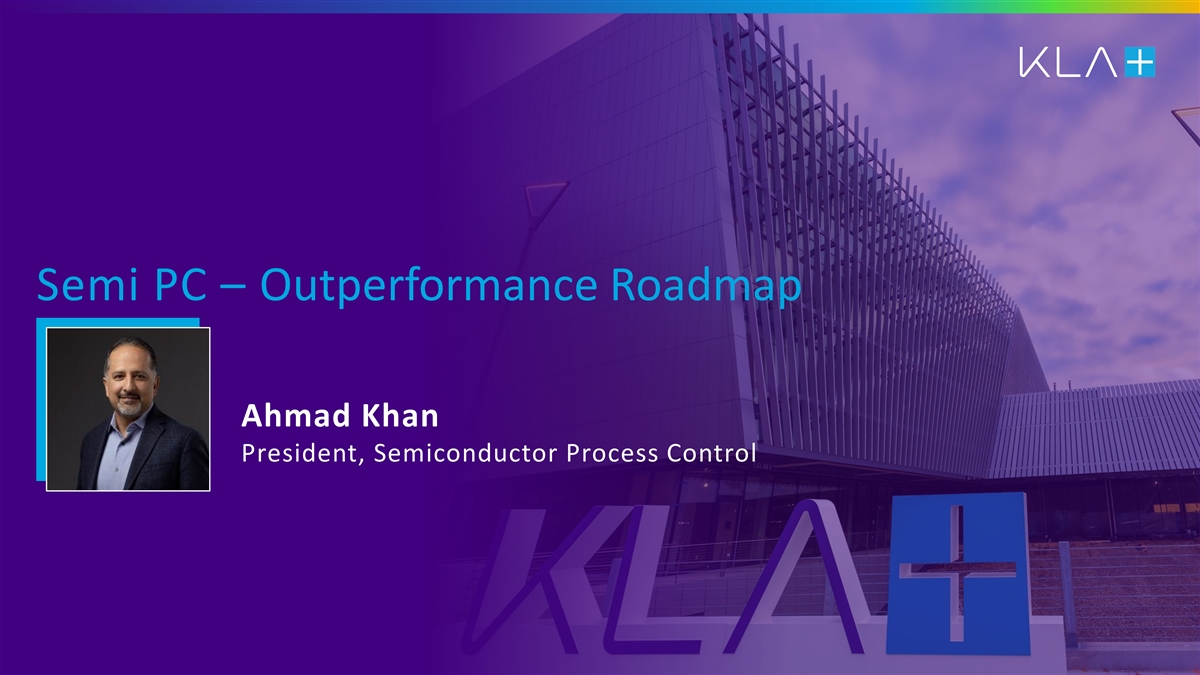 KLA+

Semi PC – Outperformance Roadmap

Ahmad Khan

President, Semiconductor Process Control

KLA+